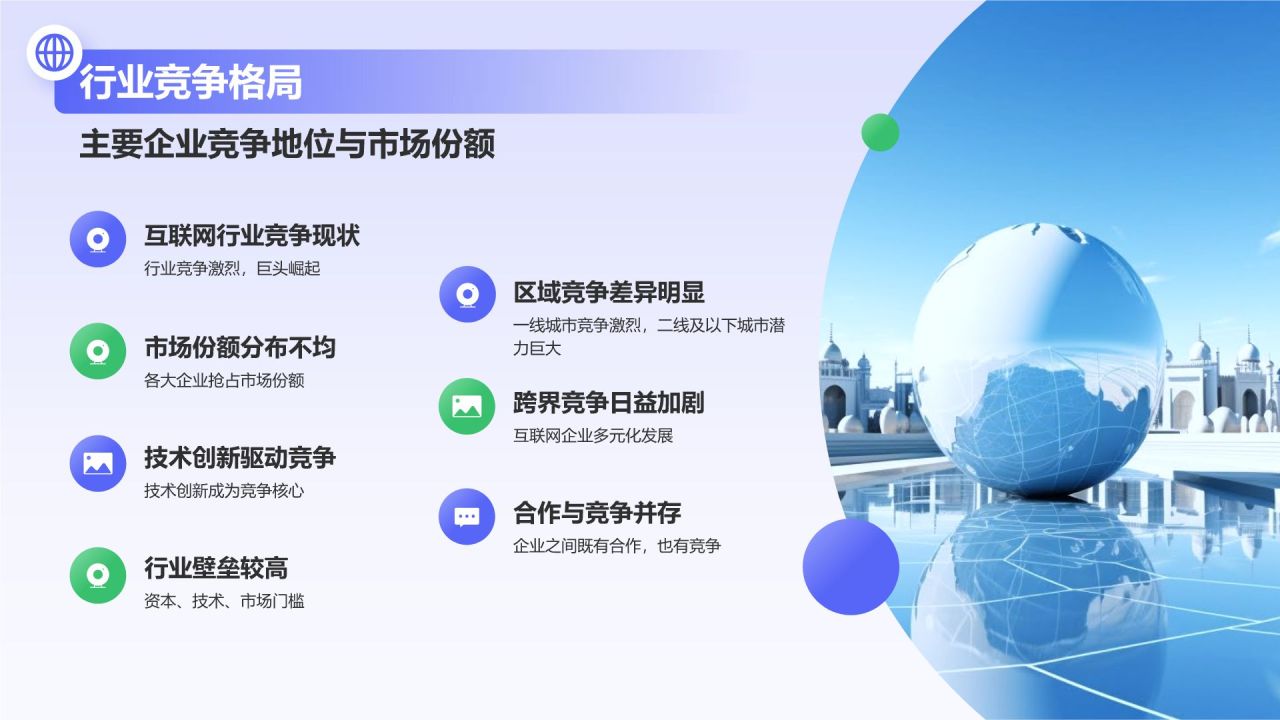 行业竞争格局

主要企业竞争地位与市场份额

互联网行业竞争现状
行业竞争激烈，巨头崛起

市场份额分布不均
各大企业抢占市场份额

技术创新驱动竞争
技术创新成为竞争核心

行业壁垒较高
资本、技术、市场门槛

区域竞争差异明显
一线城市竞争激烈，二线及以下城市潜力巨大

跨界竞争日益加剧
互联网企业多元化发展

合作与竞争并存
企业之间既有合作，也有竞争